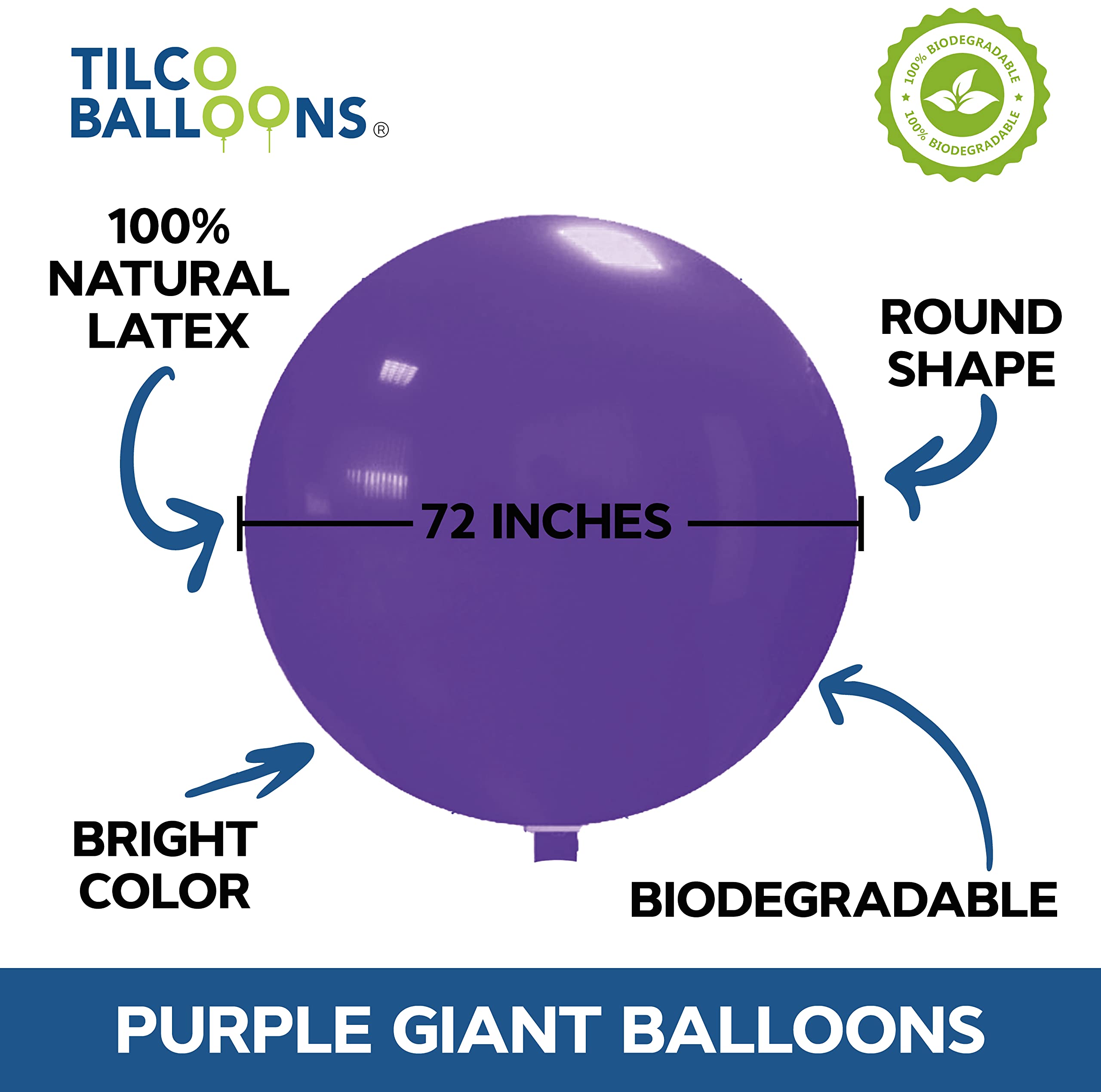 TILCO BALLOONS®

100% BIODEGRADABLE
100% BIODEGRADABLE

100% NATURAL LATEX

ROUND SHAPE

72 INCHES

BRIGHT COLOR

BIODEGRADABLE

PURPLE GIANT BALLOONS